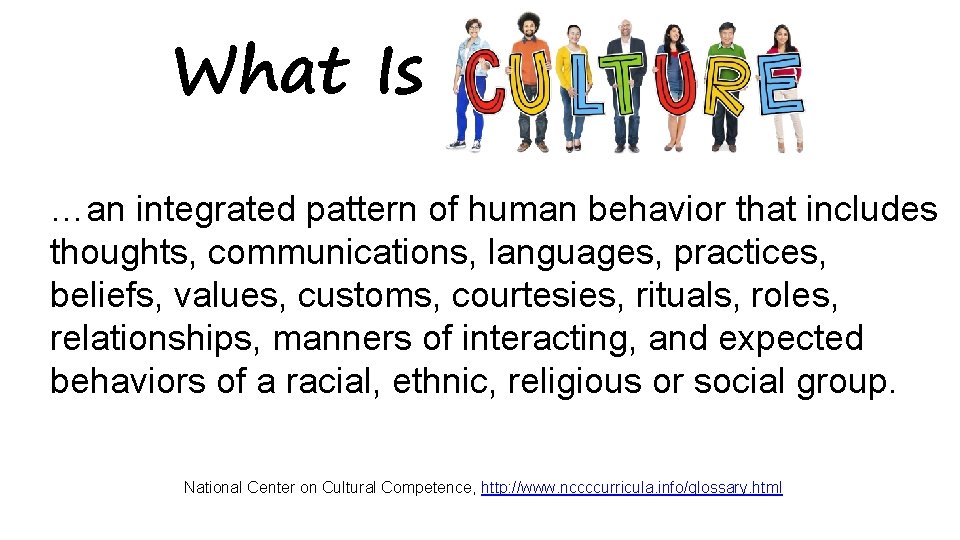 What Is CULTURE

…an integrated pattern of human behavior that includes thoughts, communications, languages, practices, beliefs, values, customs, courtesies, rituals, roles, relationships, manners of interacting, and expected behaviors of a racial, ethnic, religious or social group.

National Center on Cultural Competence, http://www.nccccurricula.info/glossary.html